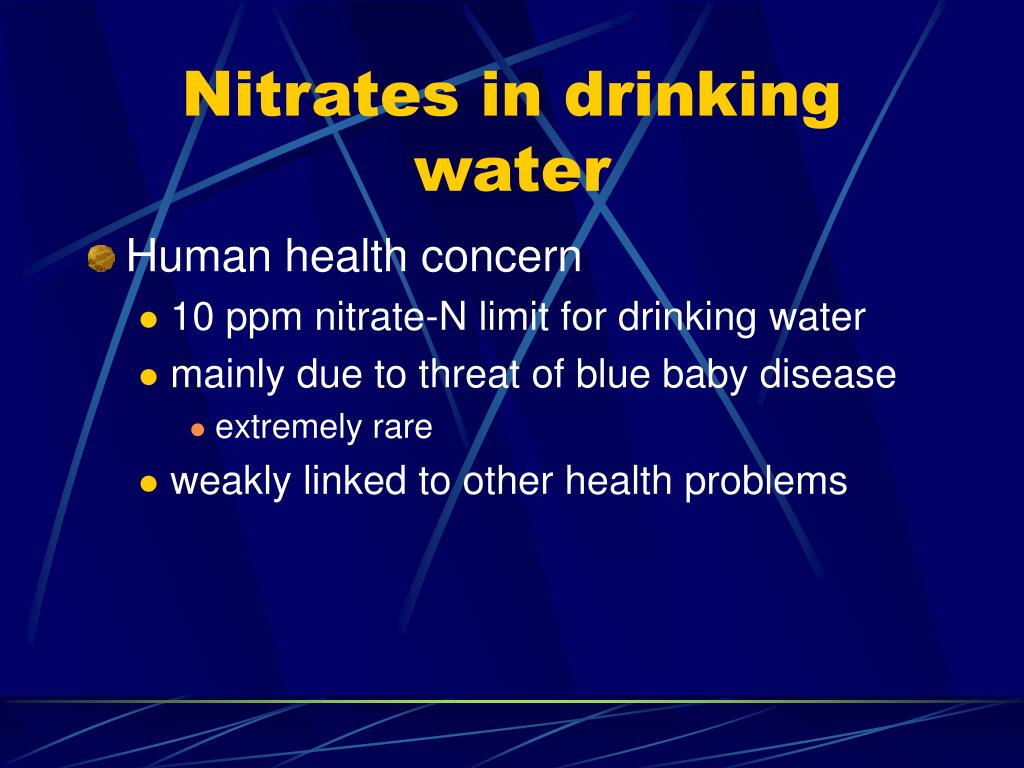 Nitrates in drinking water

Human health concern
10 ppm nitrate-N limit for drinking water
mainly due to threat of blue baby disease
extremely rare
weakly linked to other health problems